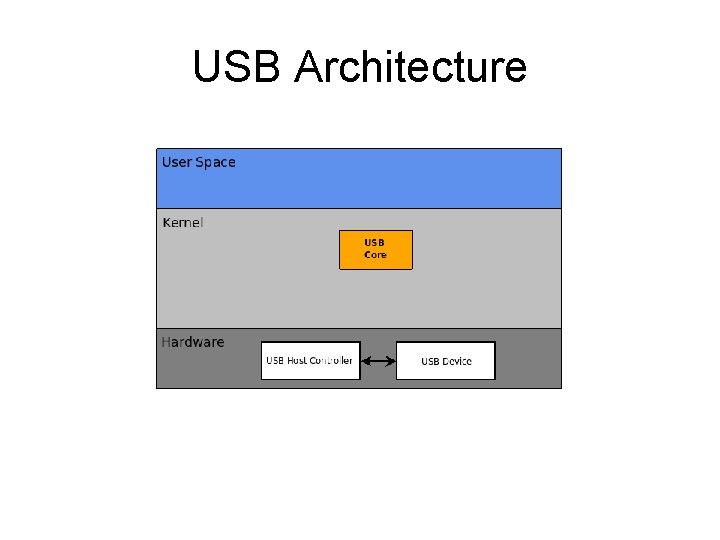 USB Architecture

User Space

Kernel

USB Core

Hardware

USB Host Controller

USB Device